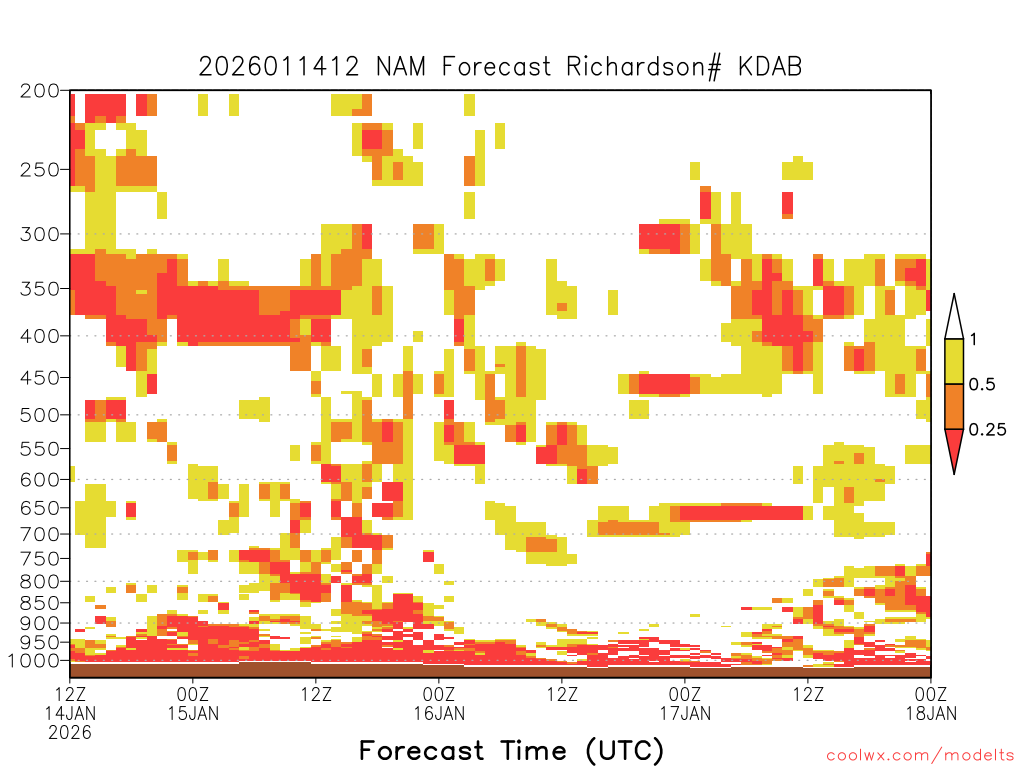 2026011412 NAM Forecast Richardson# KDAB

200
250
300
350
400
450
500
550
600
650
700
750
800
850
900
950
1000

1
0.5
0.25

12Z
14JAN
2026
00Z
15JAN
12Z
00Z
16JAN
12Z
00Z
17JAN
12Z
00Z
18JAN

Forecast Time (UTC)

coolwx.com/modelts